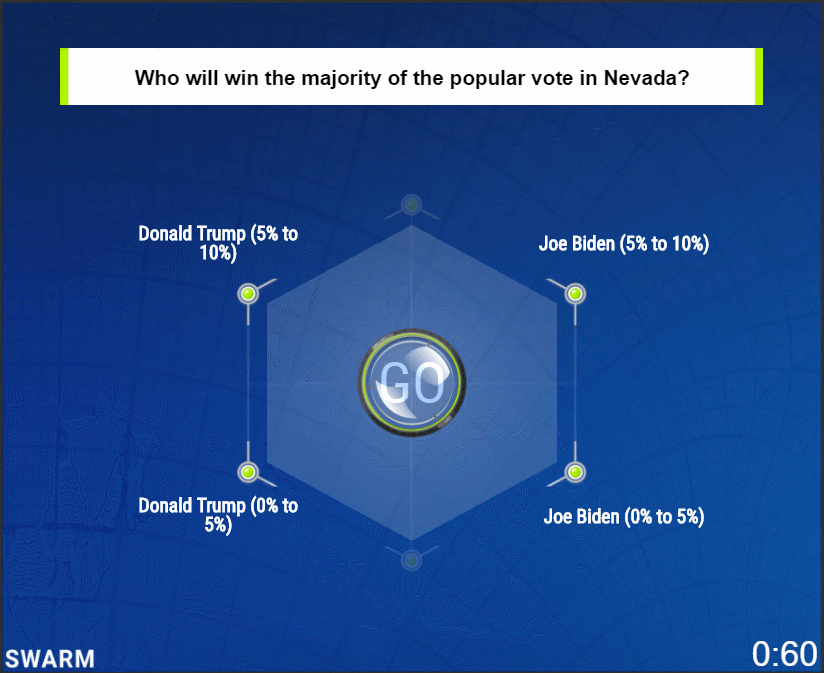 Who will win the majority of the popular vote in Nevada?

Donald Trump (5% to 10%)

Joe Biden (5% to 10%)

GO

Donald Trump (0% to 5%)

Joe Biden (0% to 5%)

SWARM

0:60